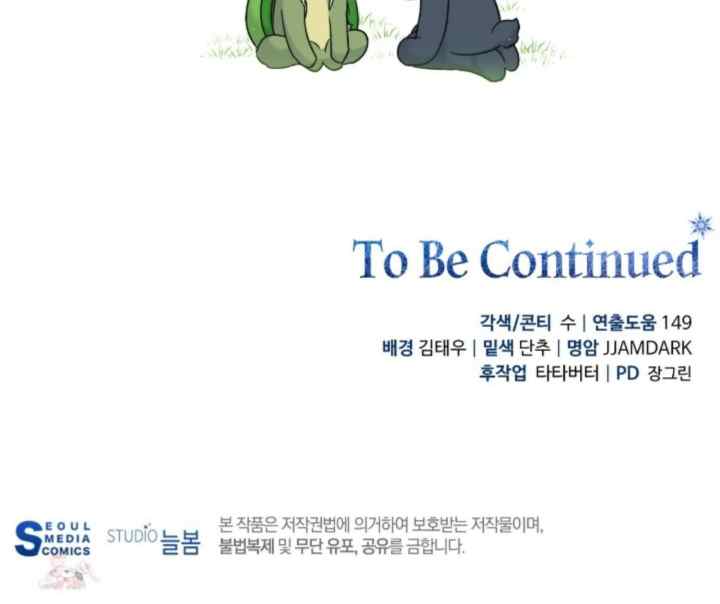 To Be Continued

각색/콘티 수 | 연출도움 149
배경 김태우 | 밑색 단추 | 명암 JJAMDARK
후작업 타타버터 | PD 장그린

SEOUL MEDIA COMICS

STUDIO 늘봄

본 작품은 저작권법에 의거하여 보호받는 저작물이며, 불법복제 및 무단 유포, 공유를 금합니다.